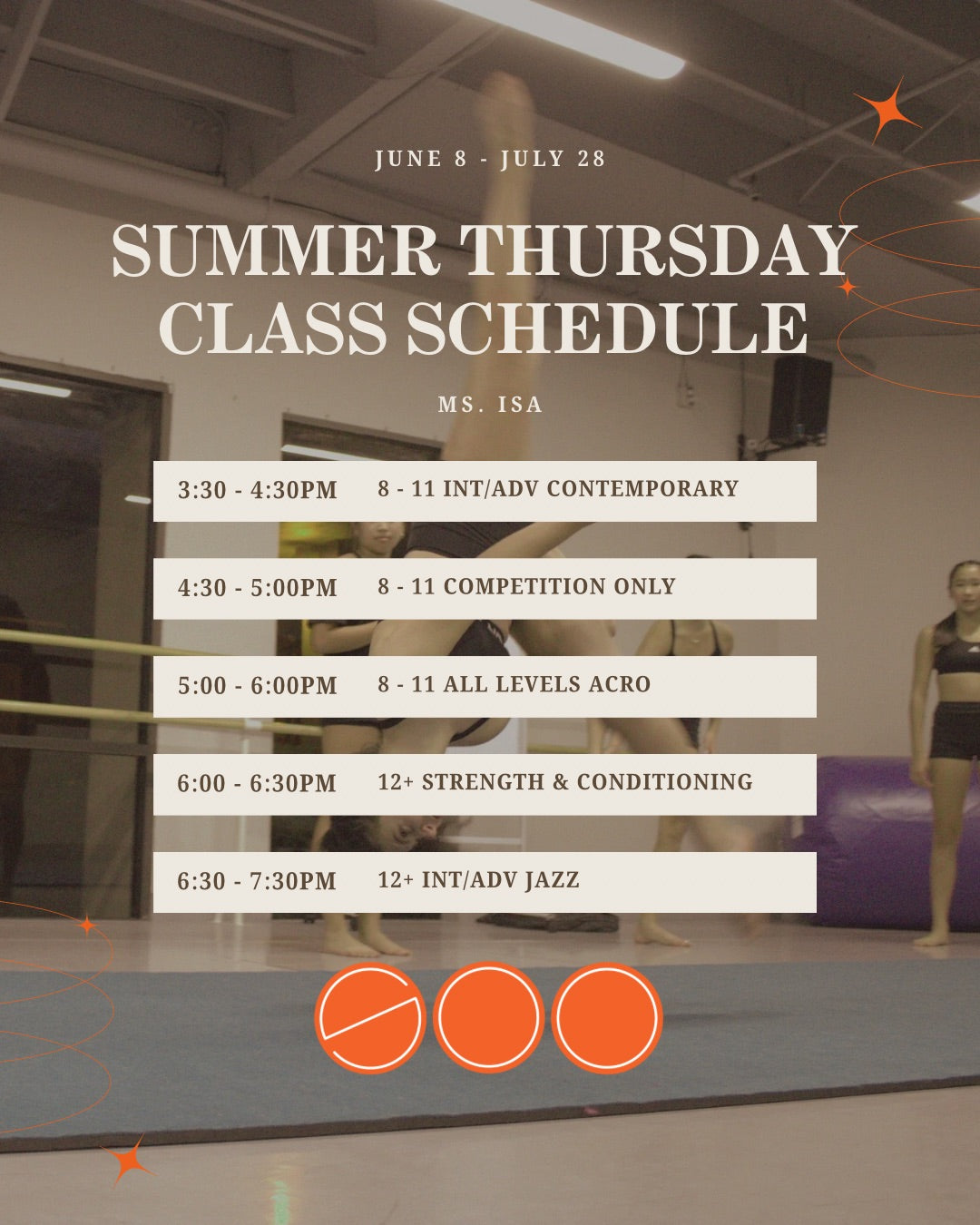 JUNE 8 - JULY 28

SUMMER THURSDAY CLASS SCHEDULE

MS. ISA

3:30 - 4:30PM 8 - 11 INT/ADV CONTEMPORARY

4:30 - 5:00PM 8 - 11 COMPETITION ONLY

5:00 - 6:00PM 8 - 11 ALL LEVELS ACRO

6:00 - 6:30PM 12+ STRENGTH & CONDITIONING

6:30 - 7:30PM 12+ INT/ADV JAZZ